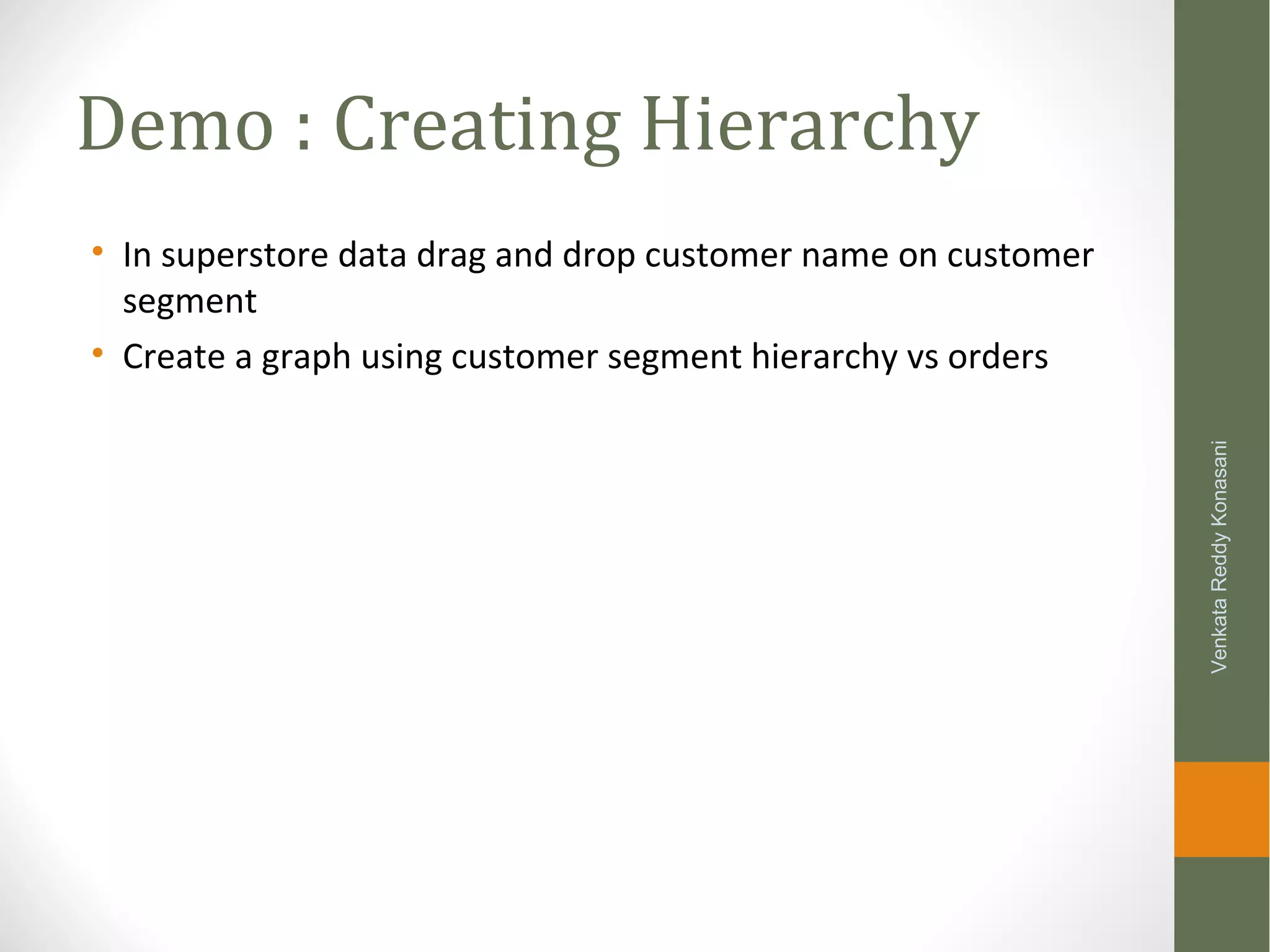 Demo : Creating Hierarchy

• In superstore data drag and drop customer name on customer segment
• Create a graph using customer segment hierarchy vs orders

Venkata Reddy Konasani